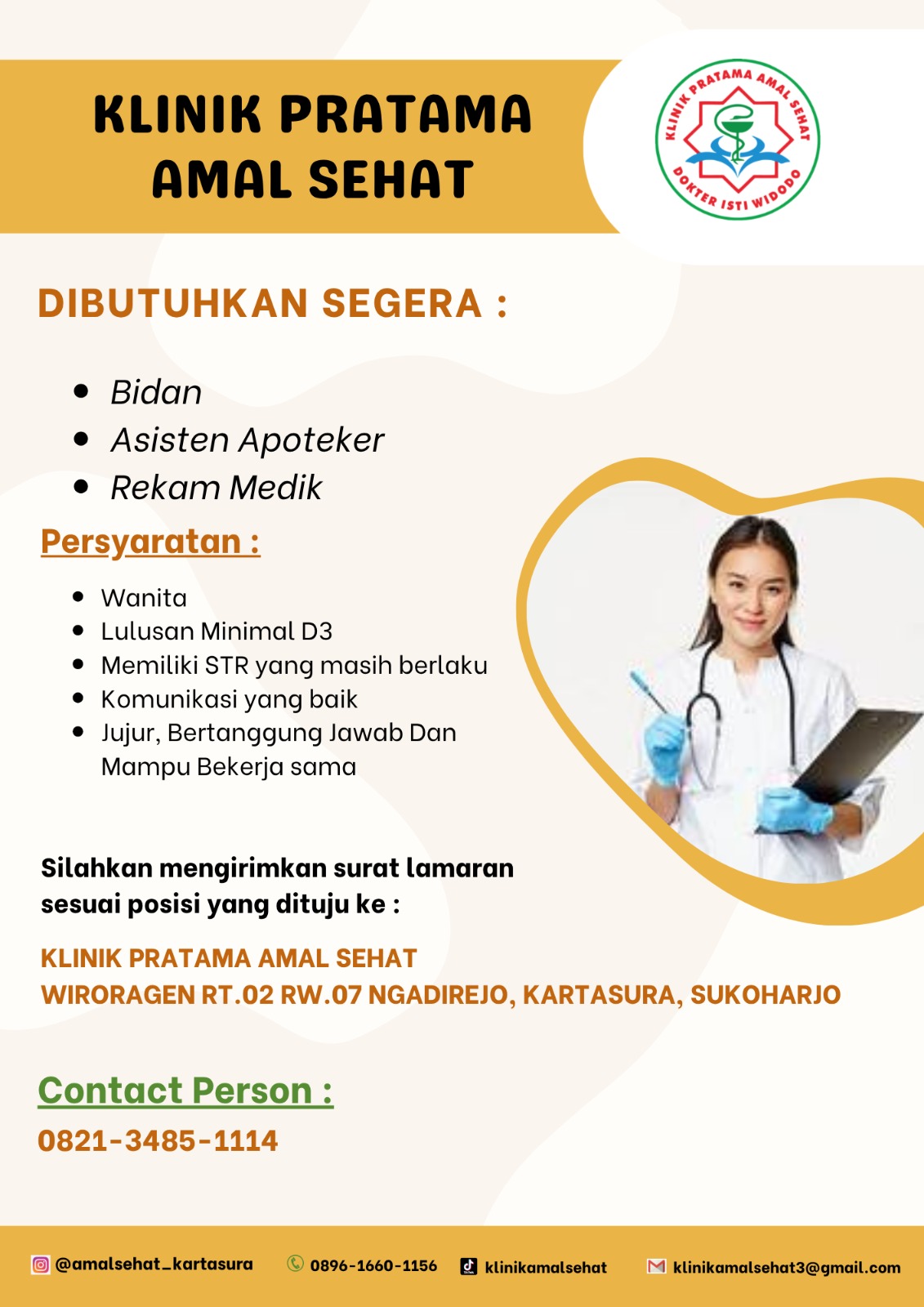 KLINIK PRATAMA AMAL SEHAT

KLINIK PRATAMA AMAL SEHAT
DOKTER ISTI WIDODO

DIBUTUHKAN SEGERA :

- Bidan
- Asisten Apoteker
- Rekam Medik

Persyaratan :

- Wanita
- Lulusan Minimal D3
- Memiliki STR yang masih berlaku
- Komunikasi yang baik
- Jujur, Bertanggung Jawab Dan Mampu Bekerja sama

Silahkan mengirimkan surat lamaran sesuai posisi yang dituju ke :

KLINIK PRATAMA AMAL SEHAT
WIRORAGEN RT.02 RW.07 NGADIREJO, KARTASURA, SUKOHARJO

Contact Person :
0821-3485-1114

@amalsehat_kartasura 0896-1660-1156 klinikamalsehat klinikamalsehat3@gmail.com